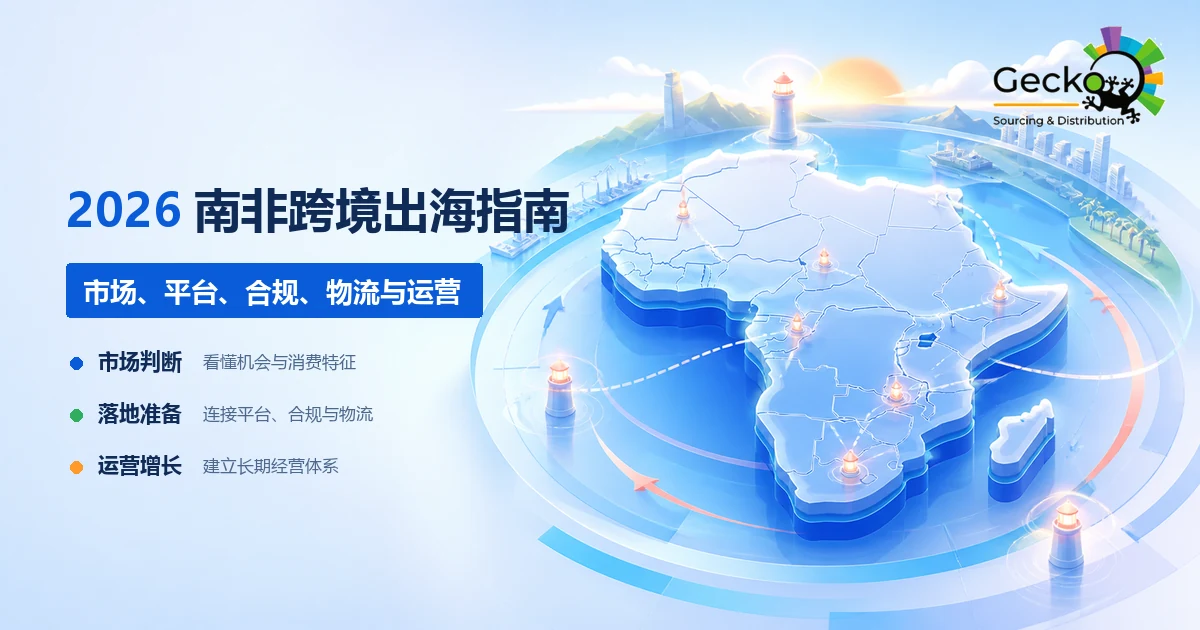 Gecko
Sourcing & Distribution

2026 南非跨境出海指南

市场、平台、合规、物流与运营

市场判断 看懂机会与消费特征

落地准备 连接平台、合规与物流

运营增长 建立长期经营体系